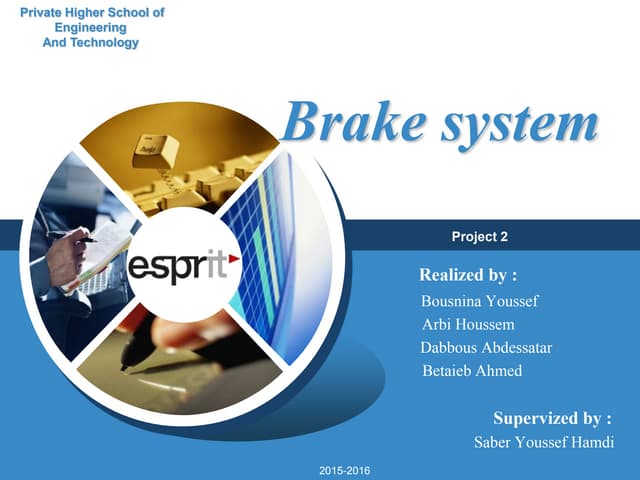 Private Higher School of Engineering And Technology

Brake system

esprit

Project 2

Realized by :

Bousnina Youssef

Arbi Houssem

Dabbous Abdessatar

Betaieb Ahmed

Supervized by :

Saber Youssef Hamdi

2015-2016